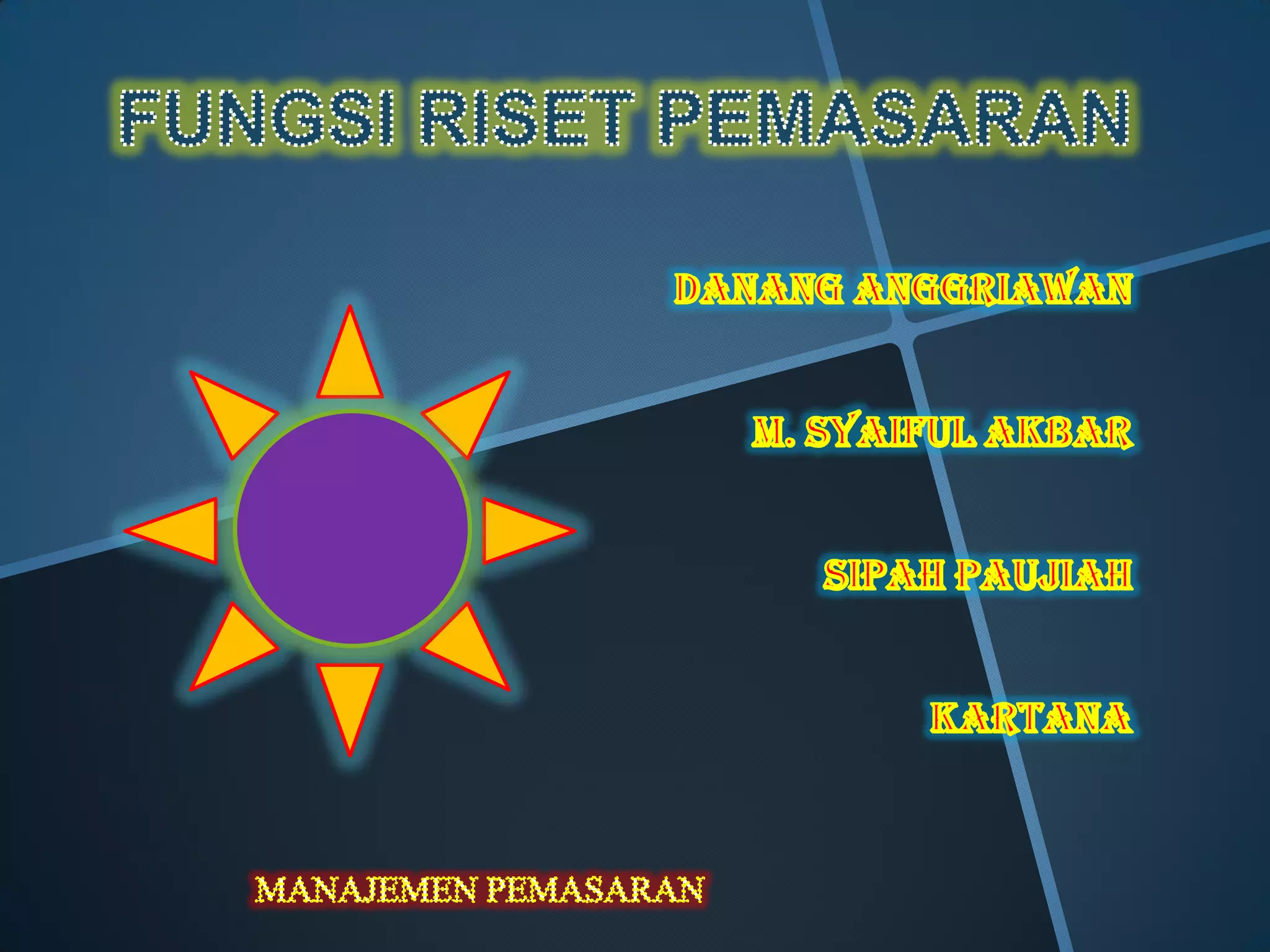 FUNGSI RISET PEMASARAN

DANANG ANGGRIAWAN

M. SYAIFUL AKBAR

SIPAH PAUJIAH

KARTANA

MANAJEMEN PEMASARAN